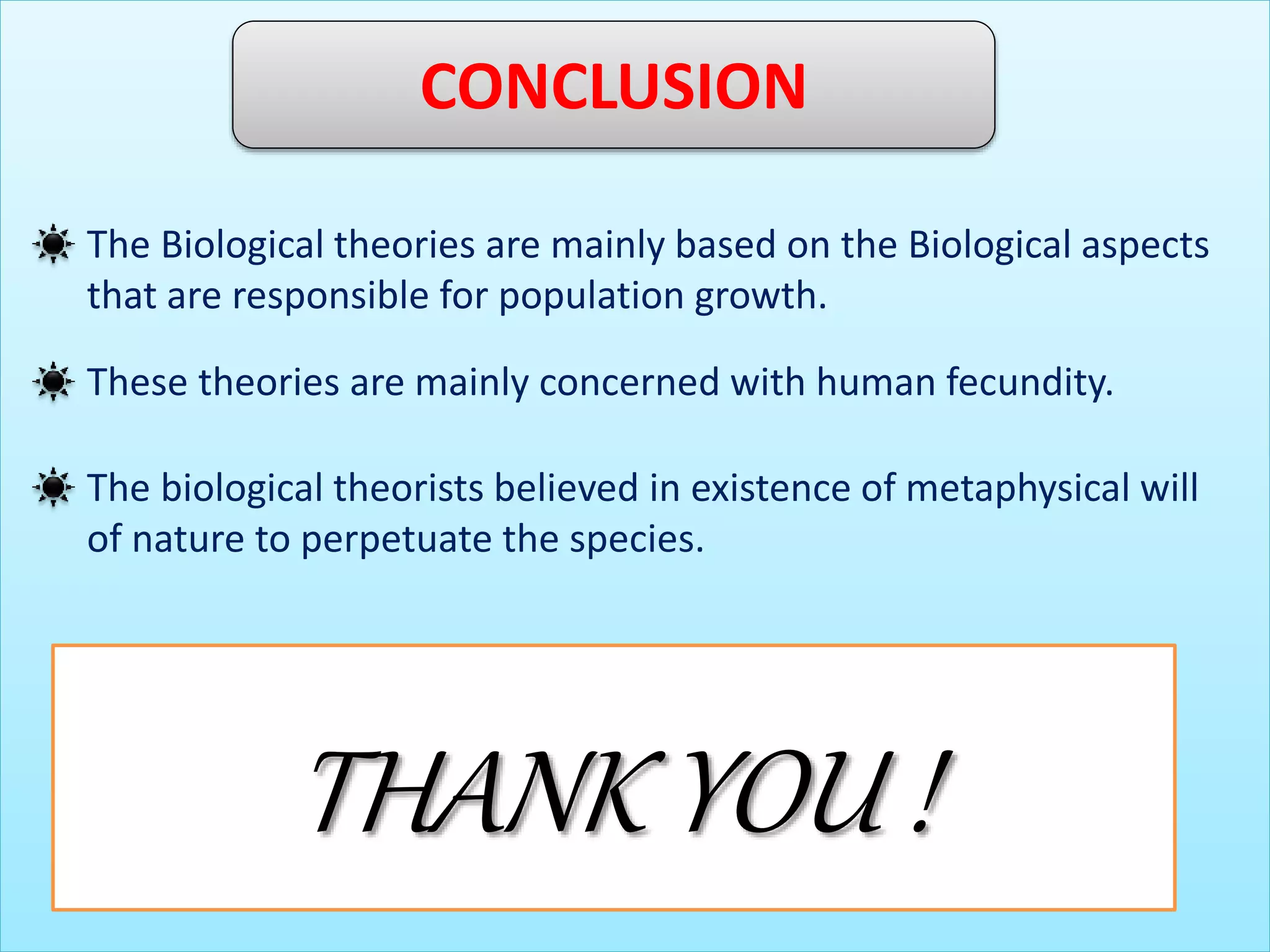 CONCLUSION

The Biological theories are mainly based on the Biological aspects that are responsible for population growth.

These theories are mainly concerned with human fecundity.

The biological theorists believed in existence of metaphysical will of nature to perpetuate the species.

THANK YOU !